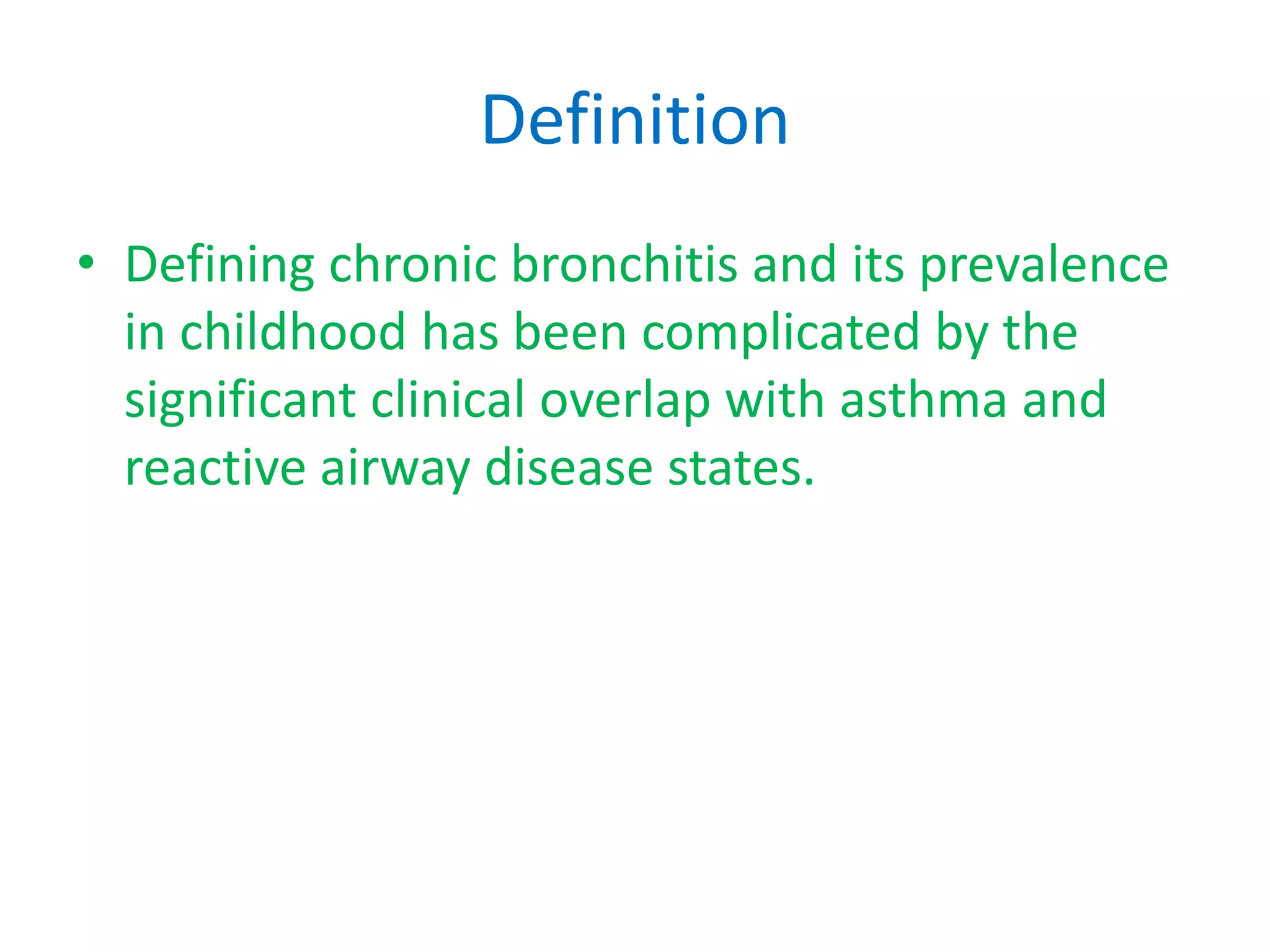 Definition

• Defining chronic bronchitis and its prevalence in childhood has been complicated by the significant clinical overlap with asthma and reactive airway disease states.